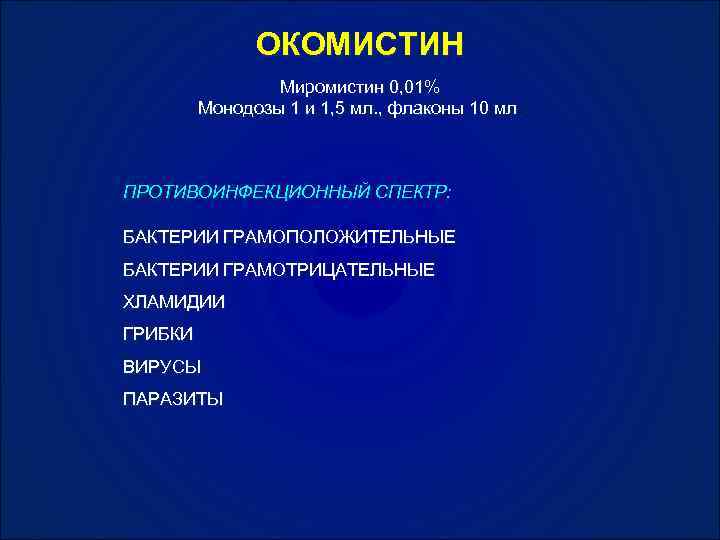 ОКОМИСТИН

Миромистин 0,01%
Монодозы 1 и 1,5 мл., флаконы 10 мл

ПРОТИВОИНФЕКЦИОННЫЙ СПЕКТР:

БАКТЕРИИ ГРАМОПОЛОЖИТЕЛЬНЫЕ

БАКТЕРИИ ГРАМОТРИЦАТЕЛЬНЫЕ

ХЛАМИДИИ

ГРИБКИ

ВИРУСЫ

ПАРАЗИТЫ